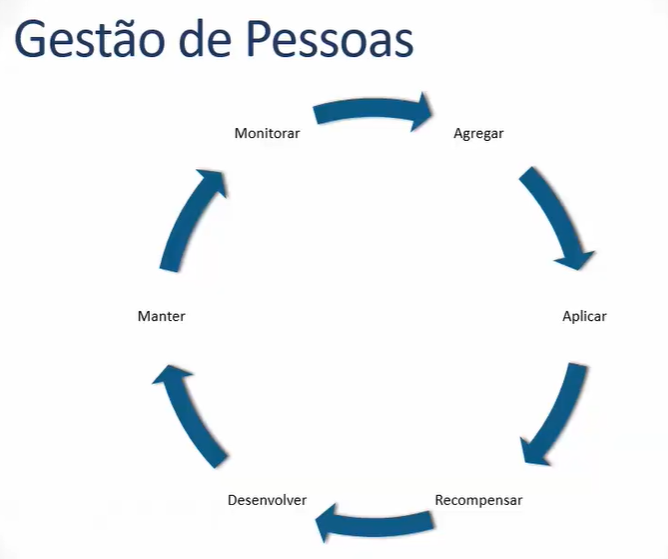 Gestão de Pessoas

Monitorar

Agregar

Aplicar

Recompensar

Desenvolver

Manter